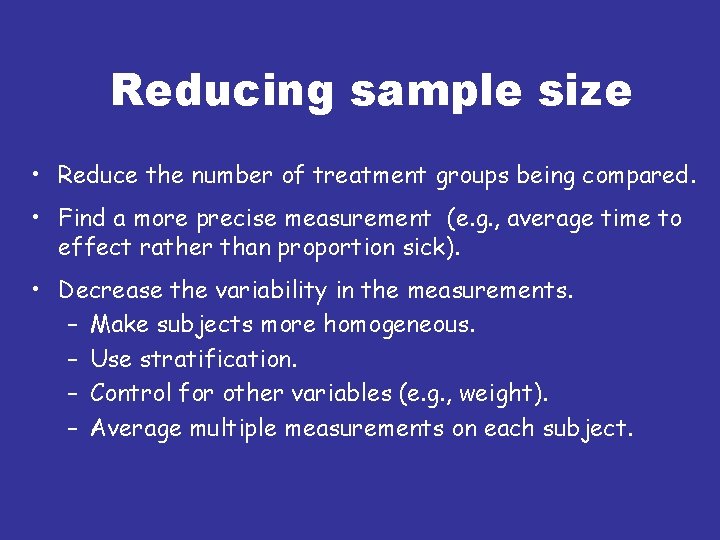 Reducing sample size

• Reduce the number of treatment groups being compared.

• Find a more precise measurement (e.g., average time to effect rather than proportion sick).

• Decrease the variability in the measurements.
– Make subjects more homogeneous.
– Use stratification.
– Control for other variables (e.g., weight).
– Average multiple measurements on each subject.